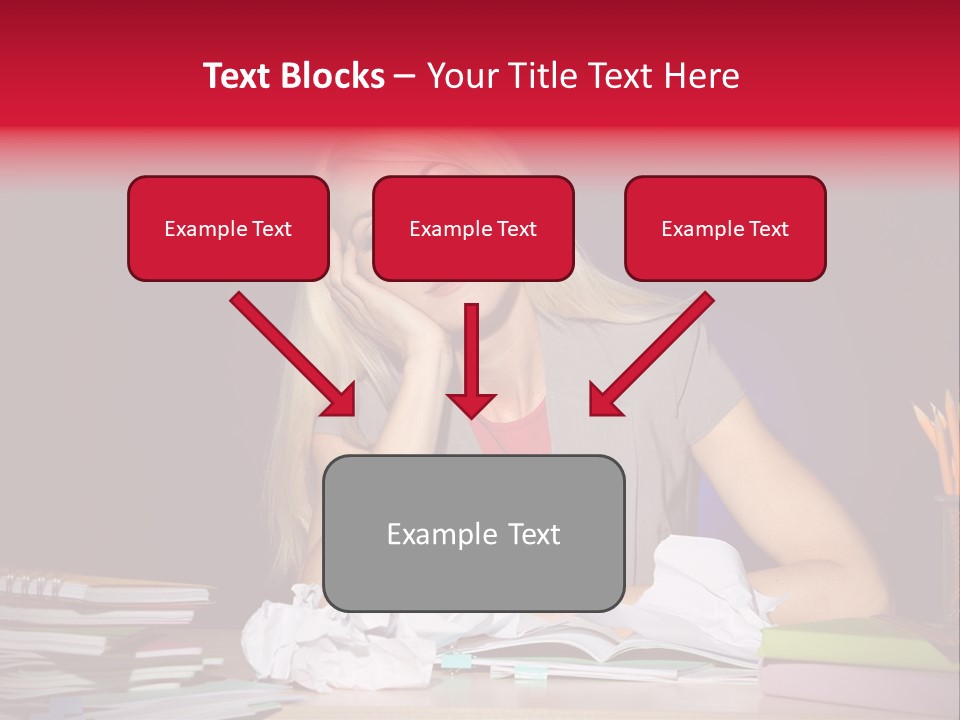 Text Blocks – Your Title Text Here

Example Text

Example Text

Example Text

Example Text